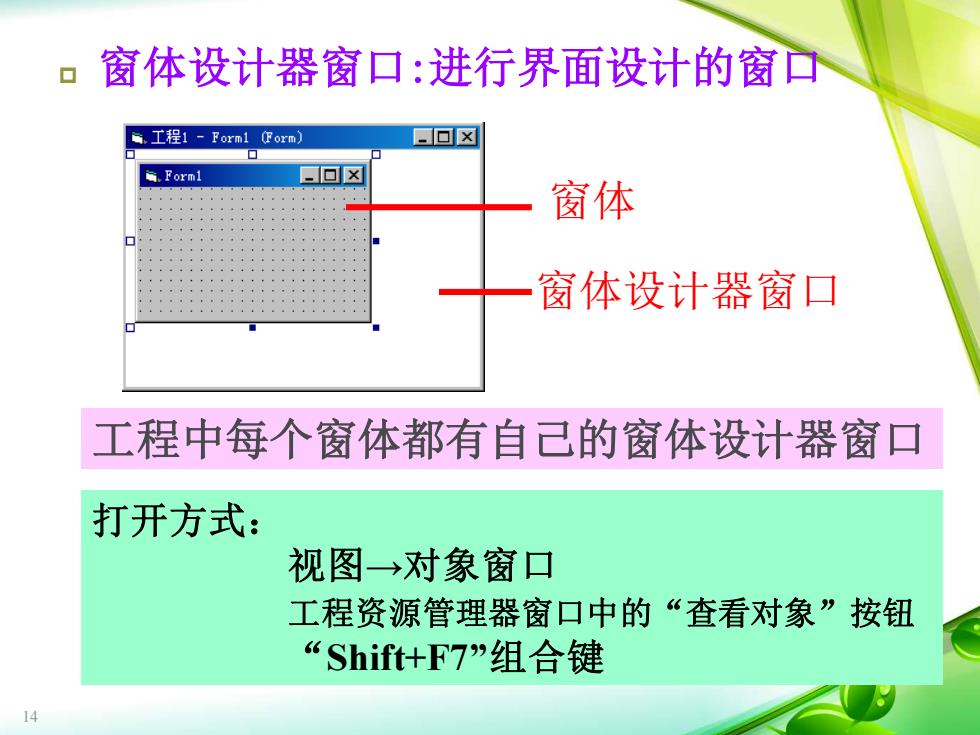 窗体设计器窗口:进行界面设计的窗口

工程1 - Form1 (Form)

Form1

窗体

窗体设计器窗口

工程中每个窗体都有自己的窗体设计器窗口

打开方式:

视图→对象窗口

工程资源管理器窗口中的“查看对象”按钮

“Shift+F7”组合键

14